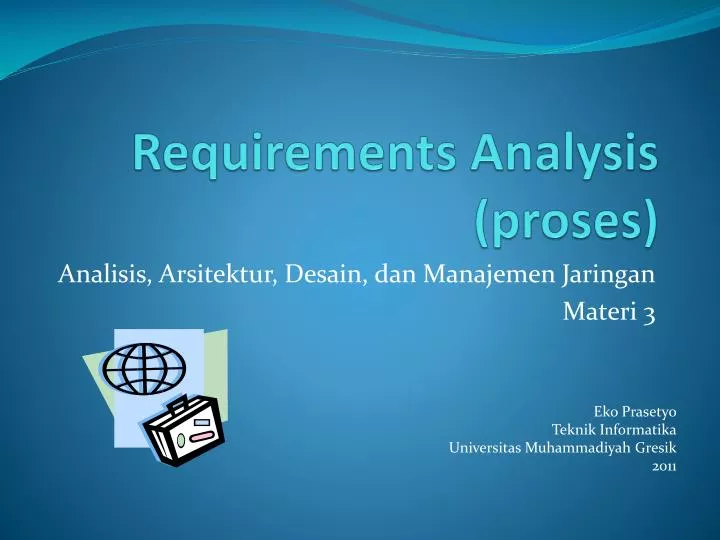 Requirements Analysis (proses)

Analisis, Arsitektur, Desain, dan Manajemen Jaringan
Materi 3

Eko Prasetyo
Teknik Informatika
Universitas Muhammadiyah Gresik
2011